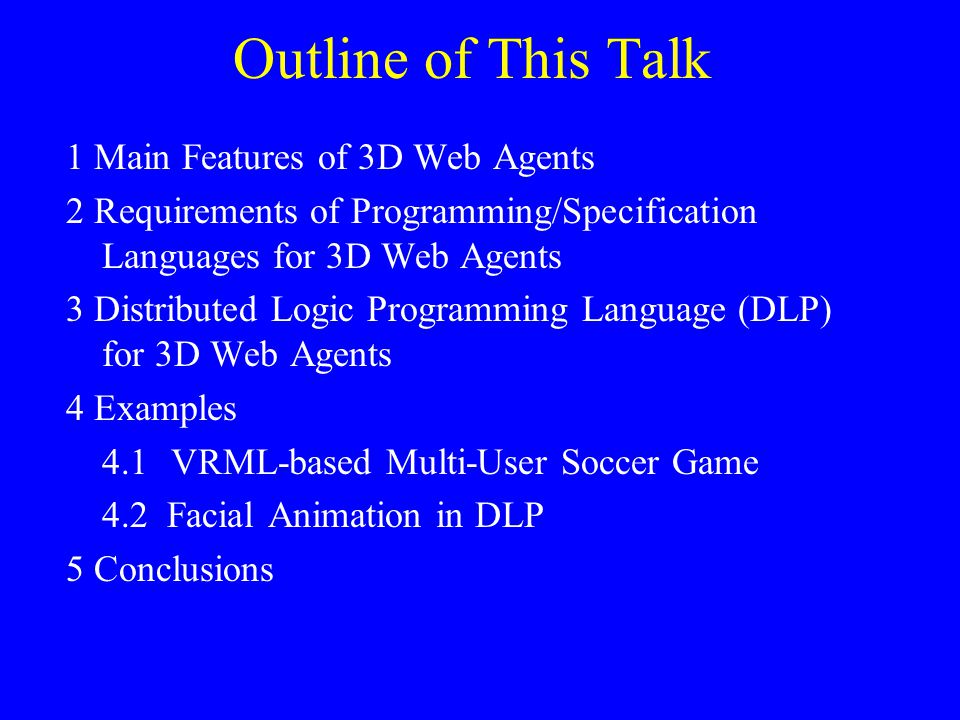 Outline of This Talk

1 Main Features of 3D Web Agents

2 Requirements of Programming/Specification Languages for 3D Web Agents

3 Distributed Logic Programming Language (DLP) for 3D Web Agents

4 Examples

4.1 VRML-based Multi-User Soccer Game

4.2 Facial Animation in DLP

5 Conclusions